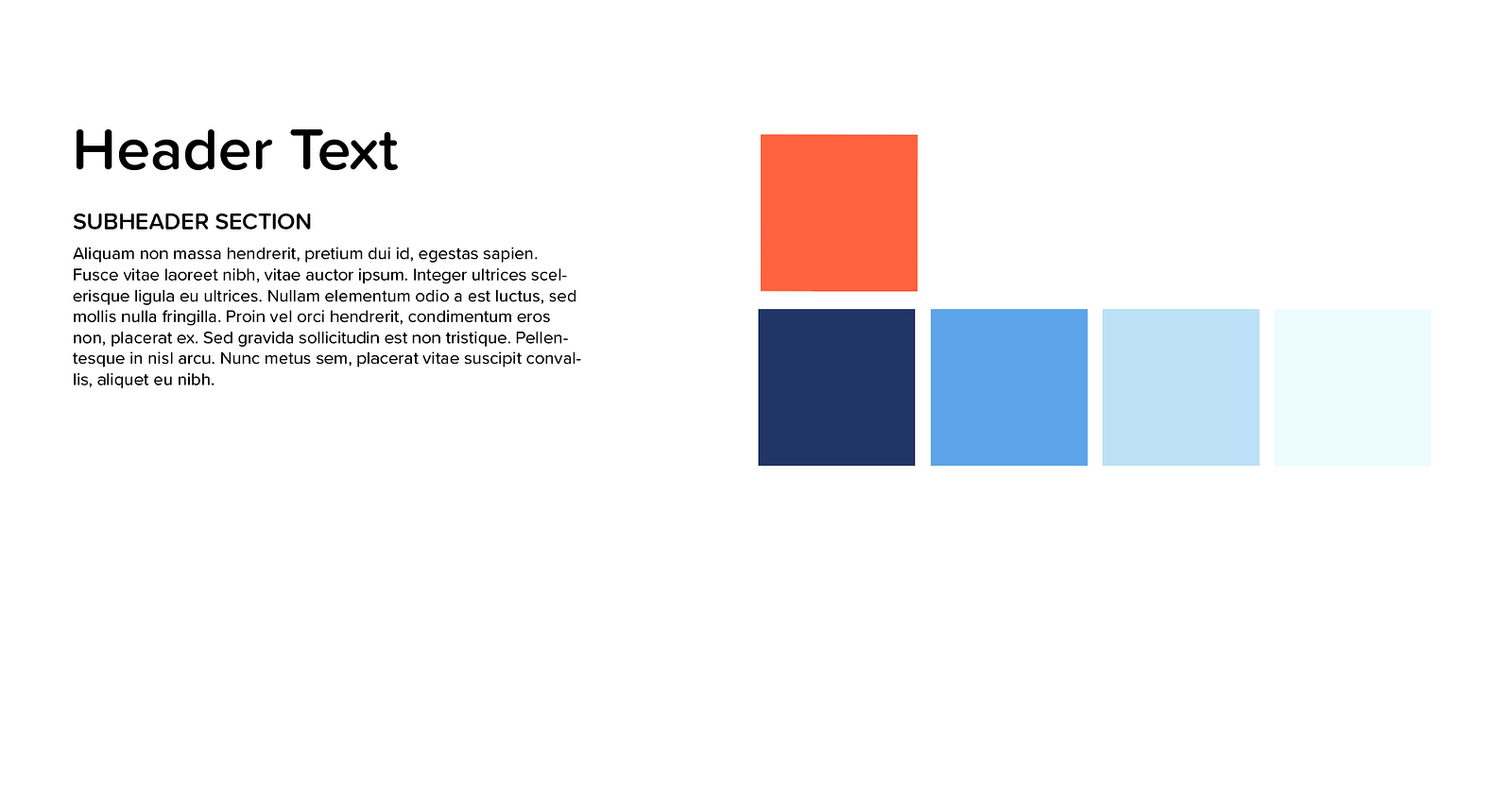 Header Text

SUBHEADER SECTION

Aliquam non massa hendrerit, pretium dui id, egestas sapien. Fusce vitae laoreet nibh, vitae auctor ipsum. Integer ultrices scelerisque ligula eu ultrices. Nullam elementum odio a est luctus, sed mollis nulla fringilla. Proin vel orci hendrerit, condimentum eros non, placerat ex. Sed gravida sollicitudin est non tristique. Pellentesque in nisl arcu. Nunc metus sem, placerat vitae suscipit convallis, aliquet eu nibh.